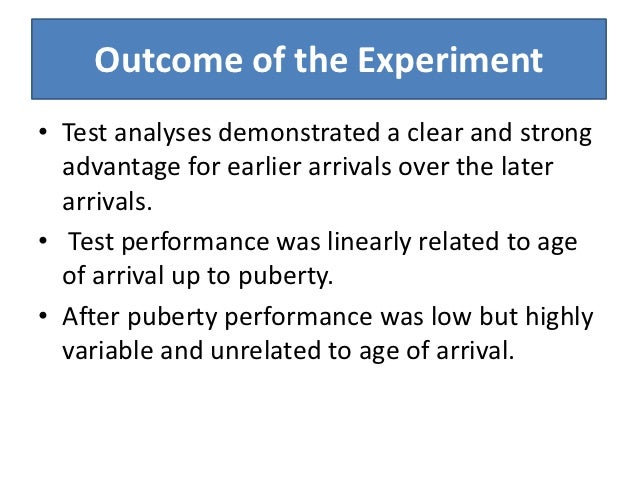 Outcome of the Experiment

• Test analyses demonstrated a clear and strong advantage for earlier arrivals over the later arrivals.
• Test performance was linearly related to age of arrival up to puberty.
• After puberty performance was low but highly variable and unrelated to age of arrival.